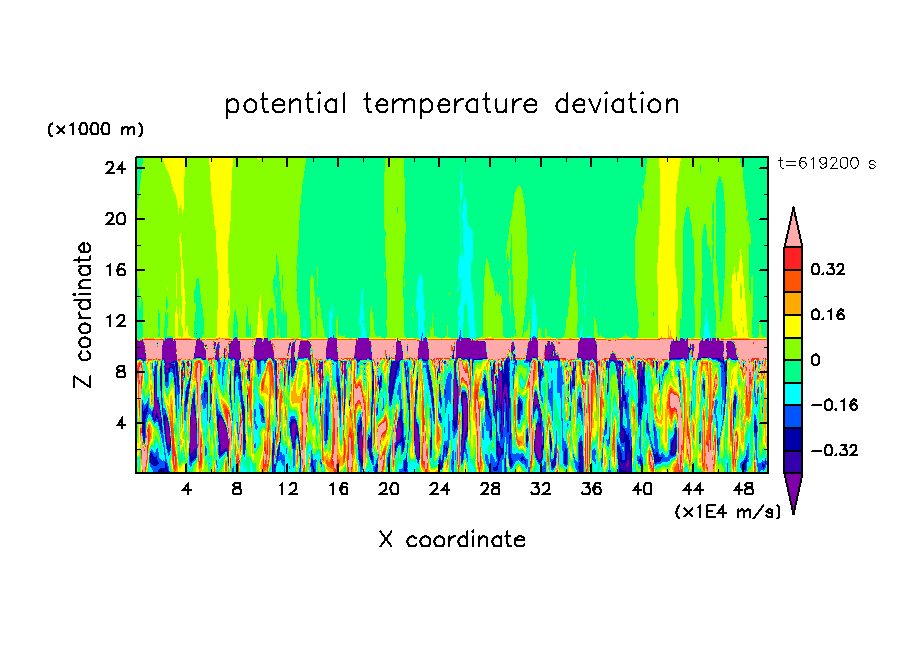 potential temperature deviation

(×1000 m)

t=619200 s

24
20
16
12
8
4

Z coordinate

4 8 12 16 20 24 28 32 36 40 44 48

(×1E4 m/s)

X coordinate

0.32
0.16
0
−0.16
−0.32